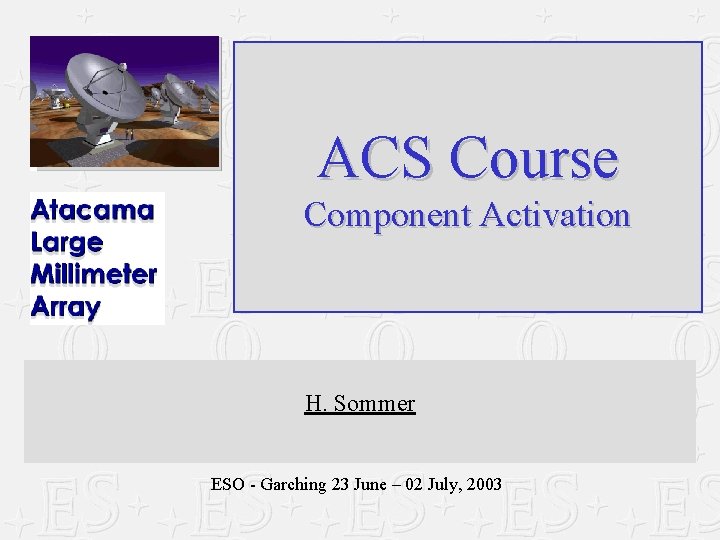 Atacama
Large
Millimeter
Array

ACS Course
Component Activation

H. Sommer

ESO - Garching 23 June – 02 July, 2003